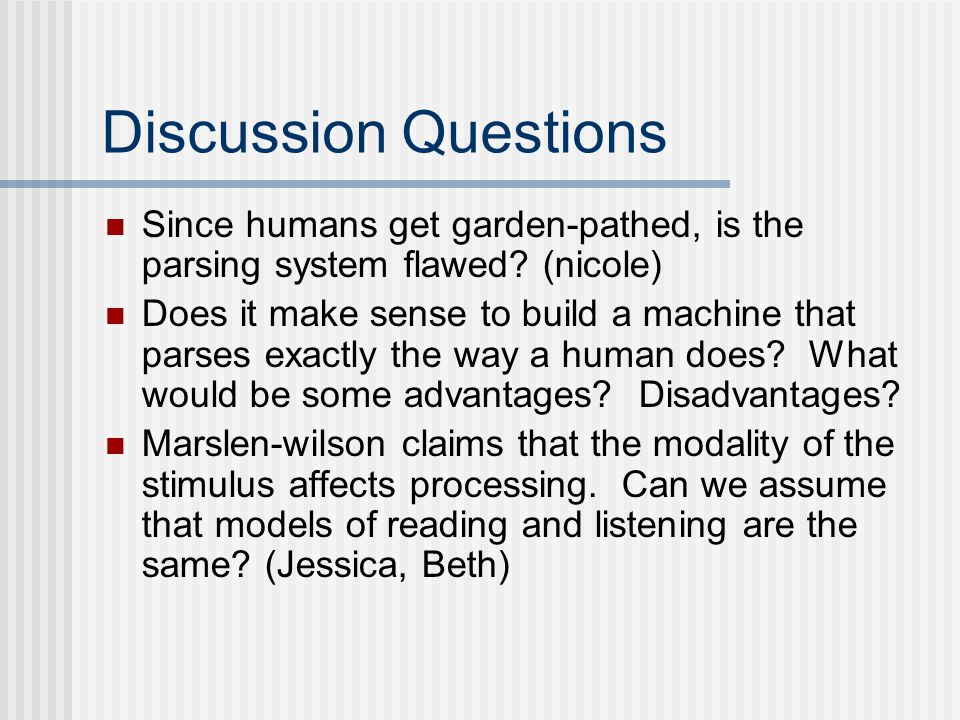 Discussion Questions

- Since humans get garden-pathed, is the parsing system flawed? (nicole)
- Does it make sense to build a machine that parses exactly the way a human does? What would be some advantages? Disadvantages?
- Marslen-wilson claims that the modality of the stimulus affects processing. Can we assume that models of reading and listening are the same? (Jessica, Beth)